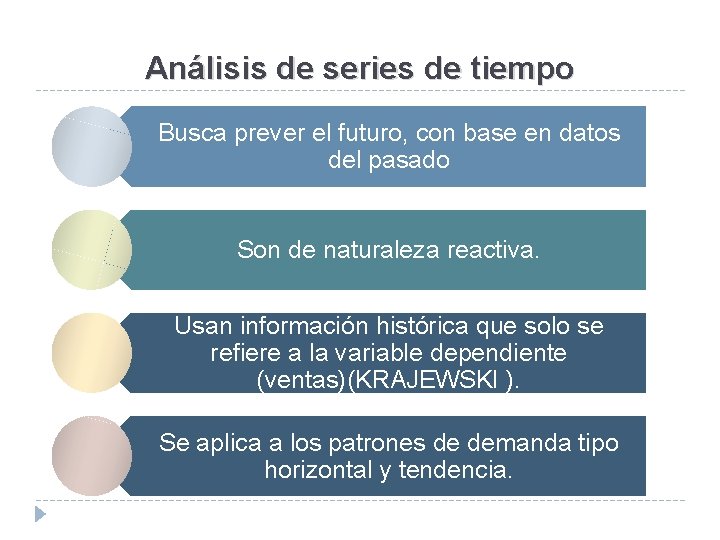 Análisis de series de tiempo

Busca prever el futuro, con base en datos del pasado

Son de naturaleza reactiva.

Usan información histórica que solo se refiere a la variable dependiente (ventas)(KRAJEWSKI ).

Se aplica a los patrones de demanda tipo horizontal y tendencia.